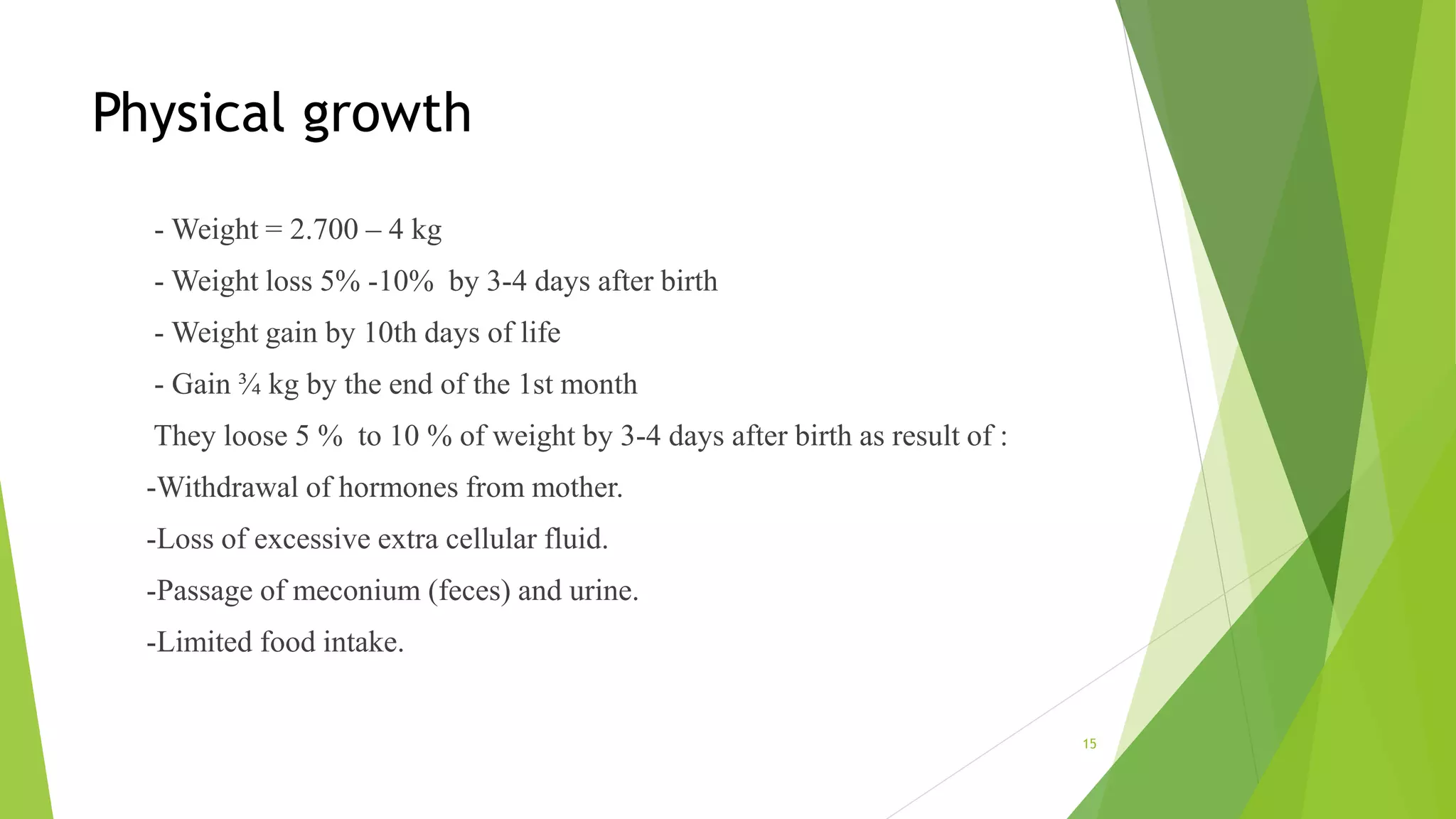 Physical growth

- Weight = 2.700 – 4 kg

- Weight loss 5% -10% by 3-4 days after birth

- Weight gain by 10th days of life

- Gain ¾ kg by the end of the 1st month

They loose 5 % to 10 % of weight by 3-4 days after birth as result of :

-Withdrawal of hormones from mother.

-Loss of excessive extra cellular fluid.

-Passage of meconium (feces) and urine.

-Limited food intake.

15